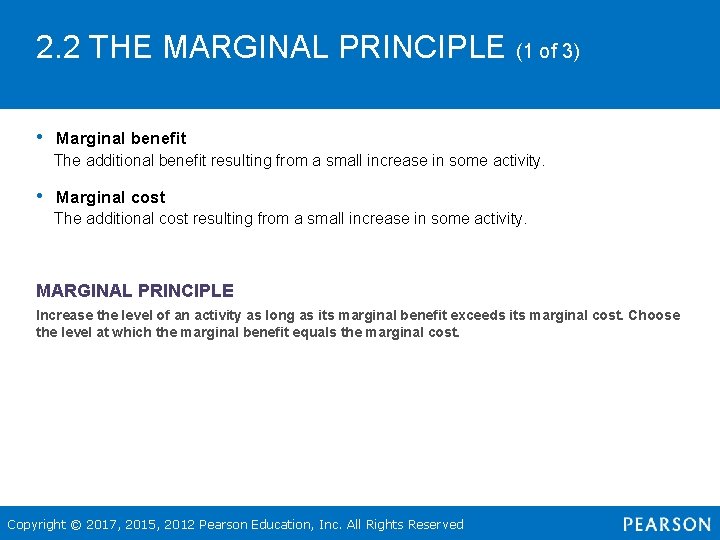 2.2 THE MARGINAL PRINCIPLE (1 of 3)

• Marginal benefit
The additional benefit resulting from a small increase in some activity.

• Marginal cost
The additional cost resulting from a small increase in some activity.

MARGINAL PRINCIPLE
Increase the level of an activity as long as its marginal benefit exceeds its marginal cost. Choose the level at which the marginal benefit equals the marginal cost.

Copyright © 2017, 2015, 2012 Pearson Education, Inc. All Rights Reserved

PEARSON